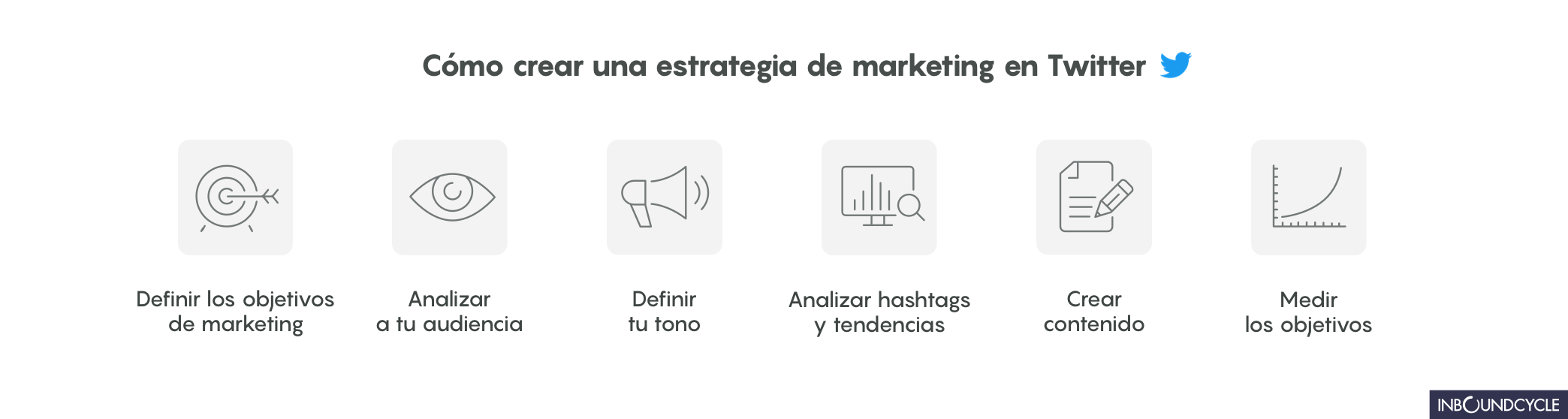 Cómo crear una estrategia de marketing en Twitter

Definir los objetivos de marketing

Analizar a tu audiencia

Definir tu tono

Analizar hashtags y tendencias

Crear contenido

Medir los objetivos

INBOUNDCYCLE